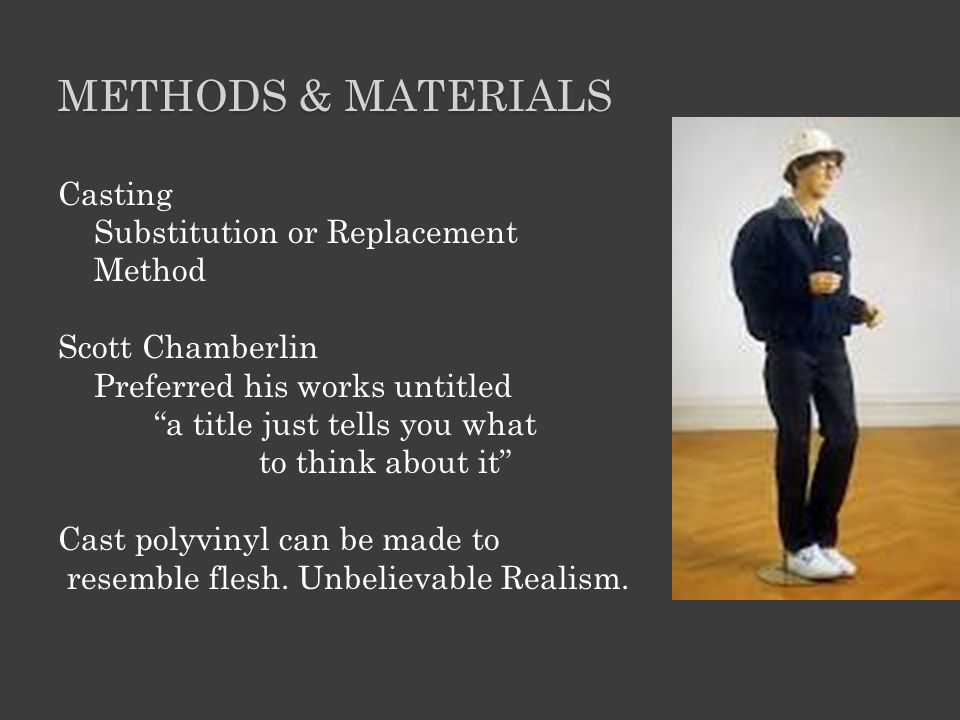 METHODS & MATERIALS

Casting
Substitution or Replacement Method

Scott Chamberlin
Preferred his works untitled
“a title just tells you what to think about it”

Cast polyvinyl can be made to resemble flesh. Unbelievable Realism.